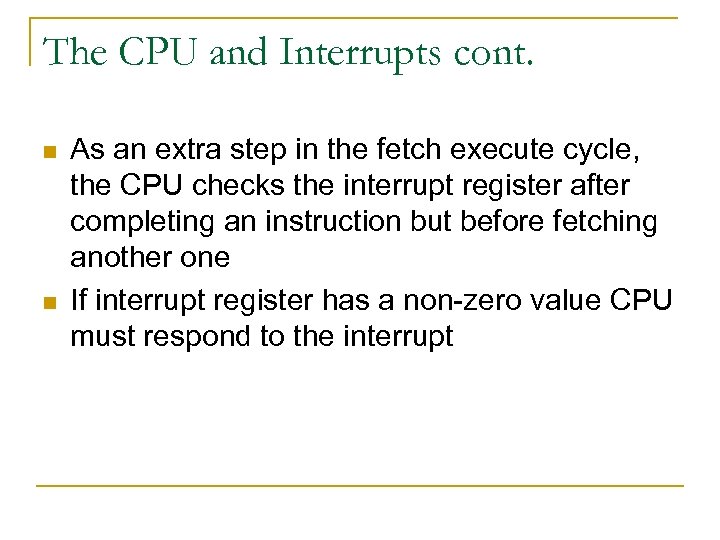 The CPU and Interrupts cont.

As an extra step in the fetch execute cycle, the CPU checks the interrupt register after completing an instruction but before fetching another one

If interrupt register has a non-zero value CPU must respond to the interrupt